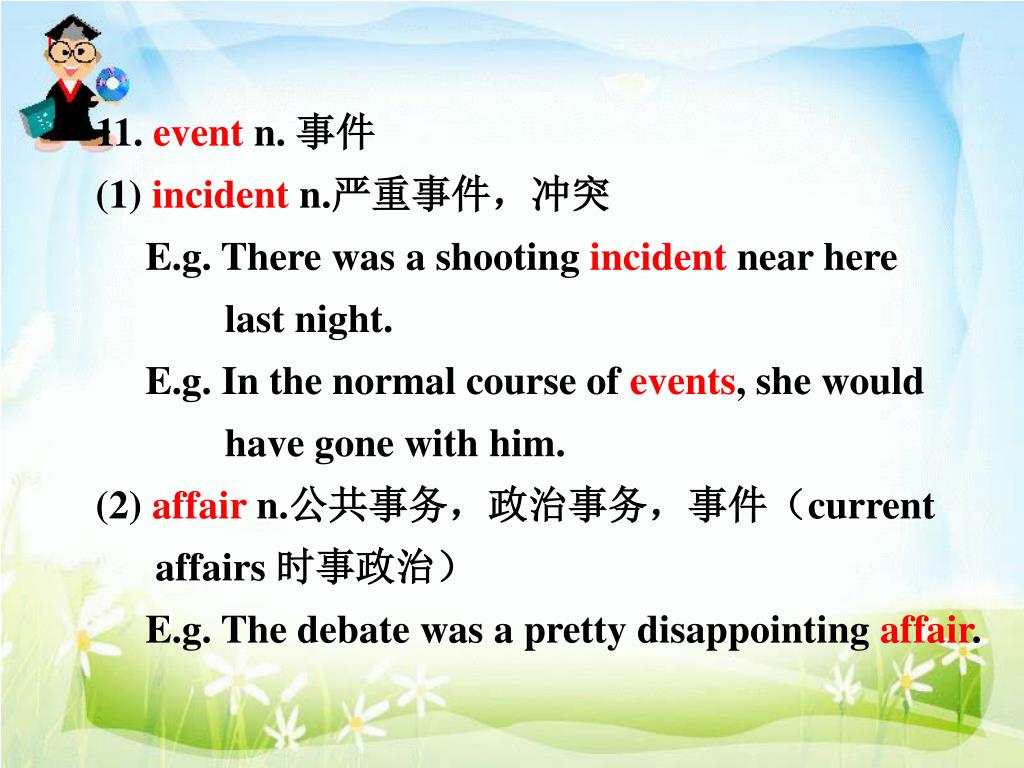 11. event n. 事件

(1) incident n.严重事件，冲突

E.g. There was a shooting incident near here last night.

E.g. In the normal course of events, she would have gone with him.

(2) affair n.公共事务，政治事务，事件（current affairs 时事政治）

E.g. The debate was a pretty disappointing affair.